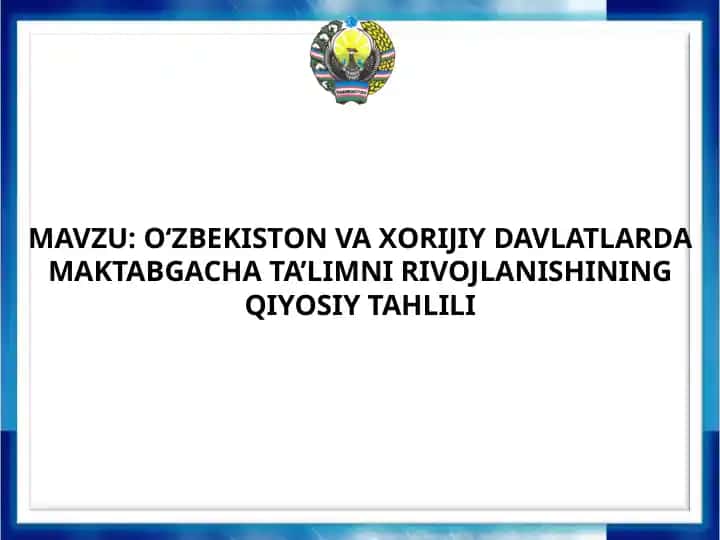 MAVZU: O‘ZBEKISTON VA XORIJIY DAVLATLARDA MAKTABGACHA TA’LIMNI RIVOJLANISHINING QIYOSIY TAHLILI